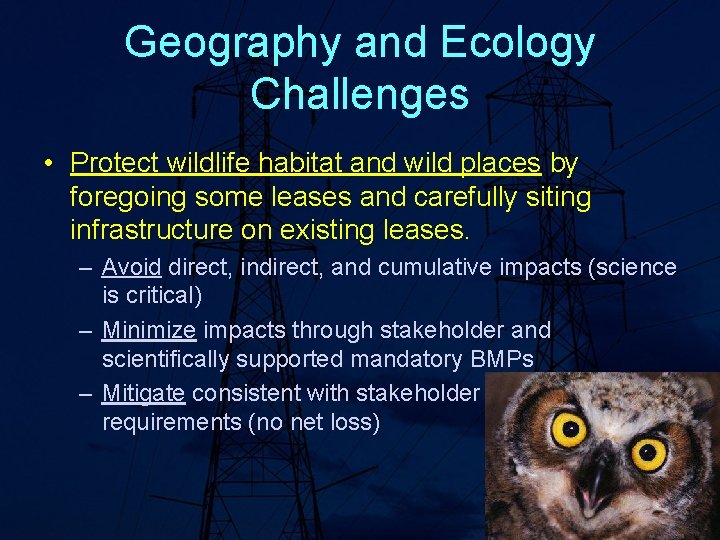 Geography and Ecology Challenges

• Protect wildlife habitat and wild places by foregoing some leases and carefully siting infrastructure on existing leases.

– Avoid direct, indirect, and cumulative impacts (science is critical)

– Minimize impacts through stakeholder and scientifically supported mandatory BMPs

– Mitigate consistent with stakeholder requirements (no net loss)